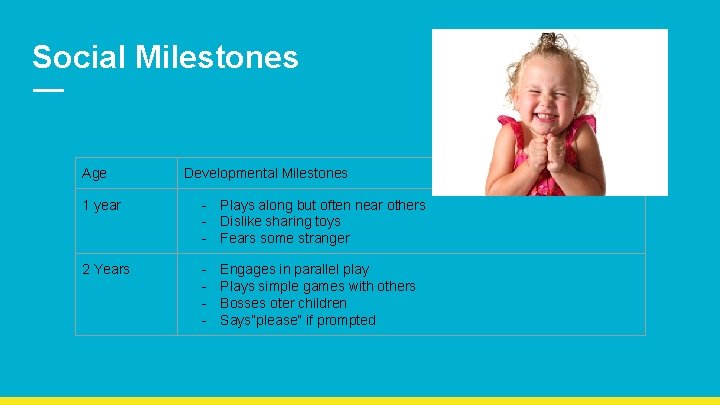 Social Milestones

| Age | Developmental Milestones |
|---|---|
| 1 year | - Plays along but often near others<br>- Dislike sharing toys<br>- Fears some stranger |
| 2 Years | - Engages in parallel play<br>- Plays simple games with others<br>- Bosses oter children<br>- Says"please" if prompted |